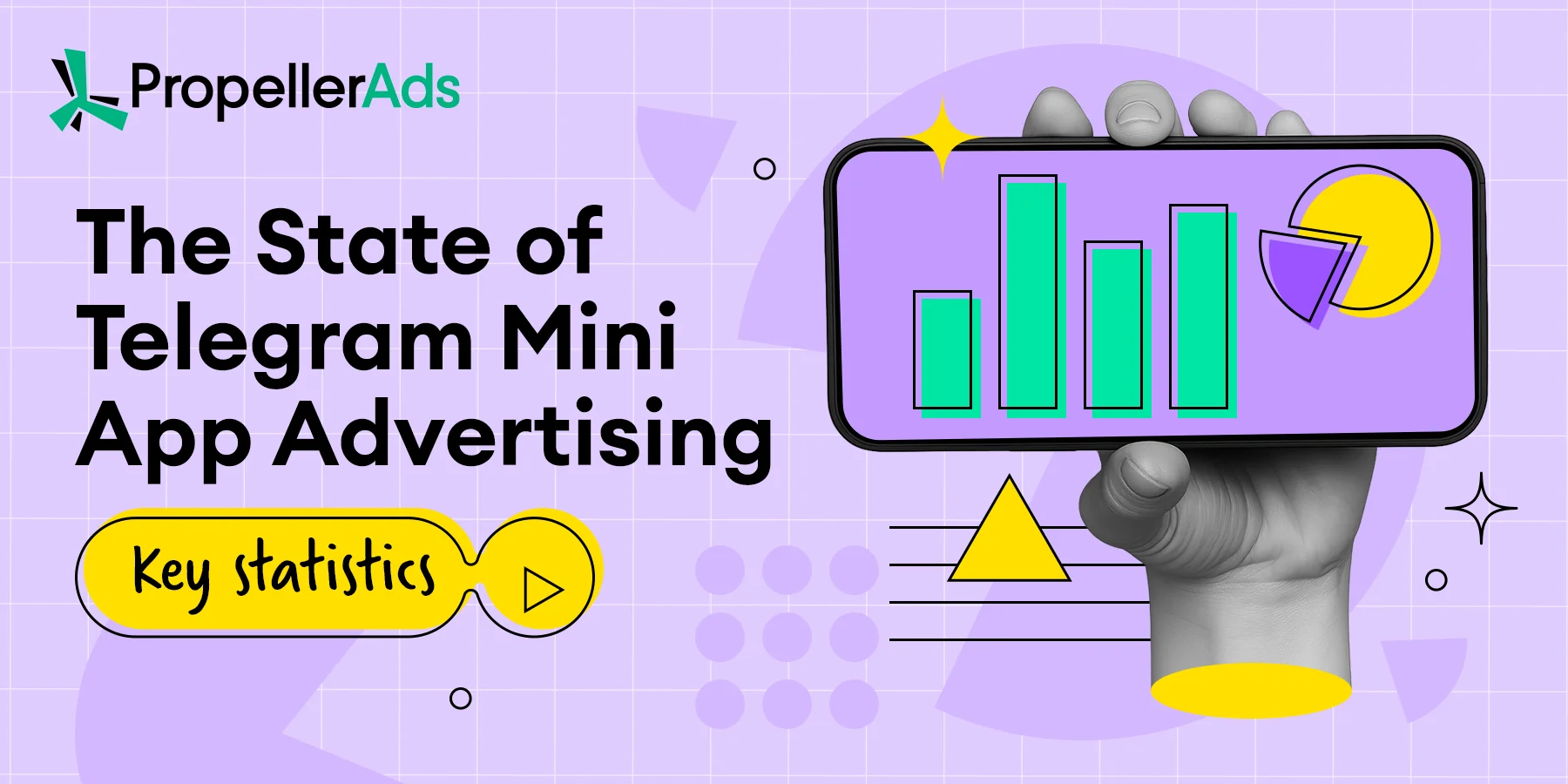 PropellerAds

The State of Telegram Mini App Advertising

Key statistics